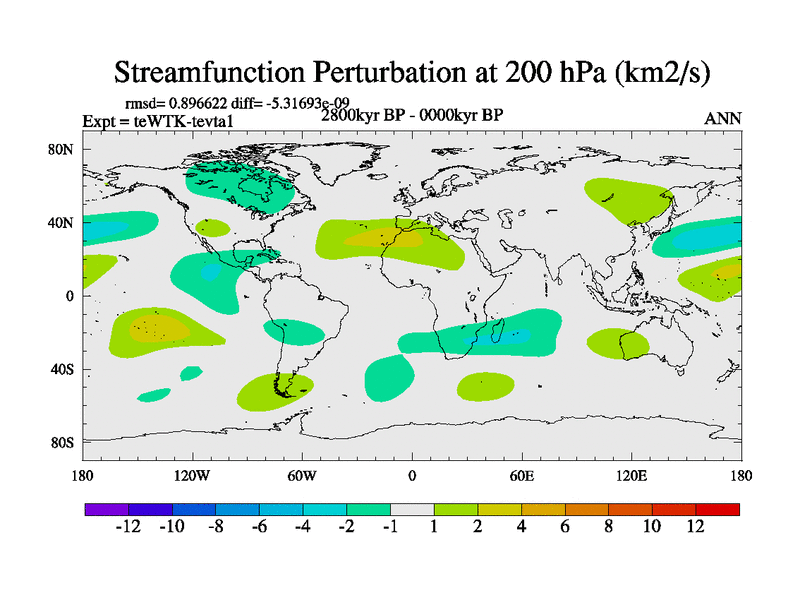 Streamfunction Perturbation at 200 hPa (km2/s)

rmsd= 0.896622 diff= -5.31693e-09

Expt = teWTK-tevta1

2800kyr BP - 0000kyr BP

ANN

80N
40N
0
40S
80S

180 120W 60W 0 60E 120E 180

-12 -10 -8 -6 -4 -2 -1 1 2 4 6 8 10 12